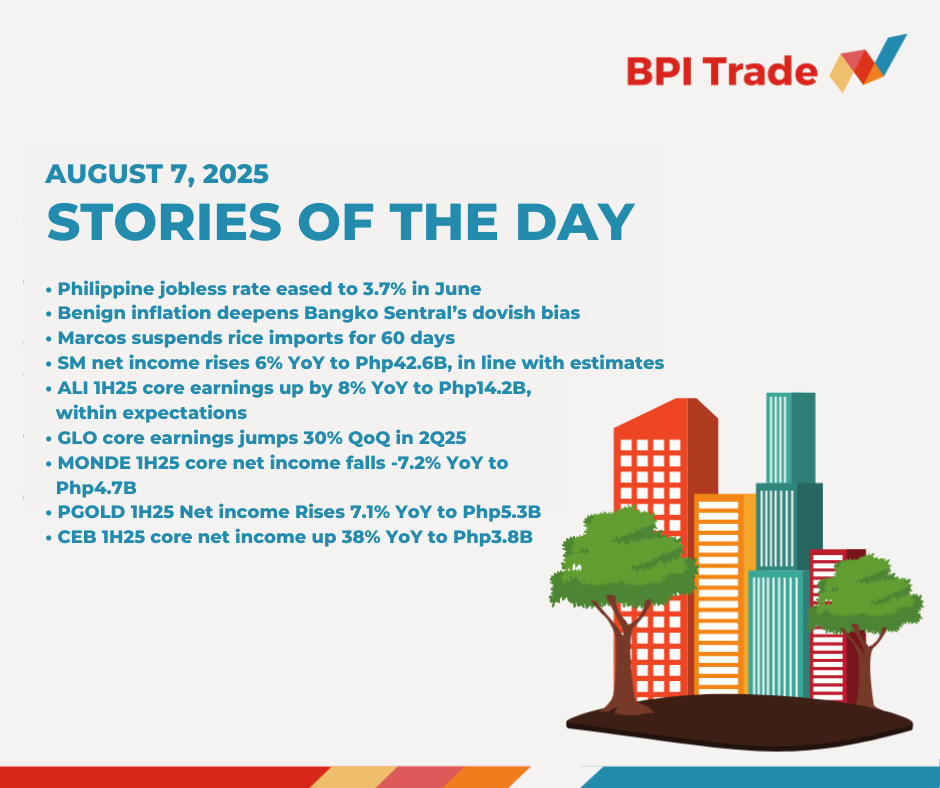 BPI Trade

AUGUST 7, 2025
STORIES OF THE DAY

• Philippine jobless rate eased to 3.7% in June
• Benign inflation deepens Bangko Sentral's dovish bias
• Marcos suspends rice imports for 60 days
• SM net income rises 6% YoY to Php42.6B, in line with estimates
• ALI 1H25 core earnings up by 8% YoY to Php14.2B, within expectations
• GLO core earnings jumps 30% QoQ in 2Q25
• MONDE 1H25 core net income falls -7.2% YoY to Php4.7B
• PGOLD 1H25 Net income Rises 7.1% YoY to Php5.3B
• CEB 1H25 core net income up 38% YoY to Php3.8B